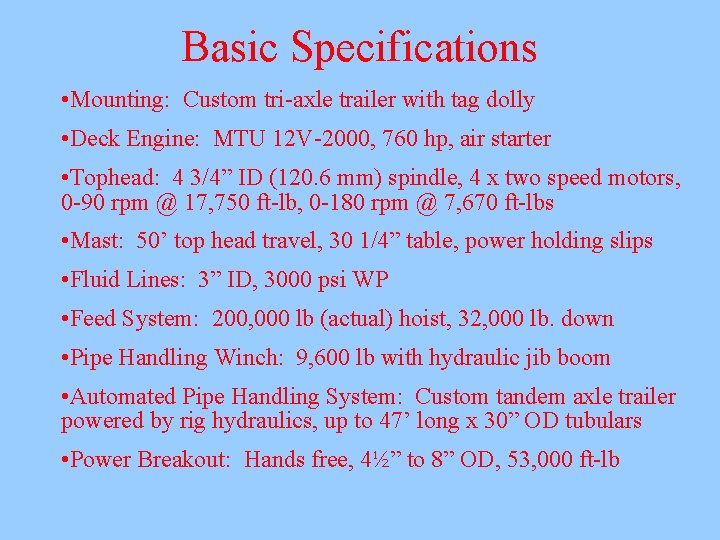 Basic Specifications

•Mounting: Custom tri-axle trailer with tag dolly

•Deck Engine: MTU 12V-2000, 760 hp, air starter

•Tophead: 4 3/4” ID (120.6 mm) spindle, 4 x two speed motors, 0-90 rpm @ 17,750 ft-lb, 0-180 rpm @ 7,670 ft-lbs

•Mast: 50’ top head travel, 30 1/4” table, power holding slips

•Fluid Lines: 3” ID, 3000 psi WP

•Feed System: 200,000 lb (actual) hoist, 32,000 lb. down

•Pipe Handling Winch: 9,600 lb with hydraulic jib boom

•Automated Pipe Handling System: Custom tandem axle trailer powered by rig hydraulics, up to 47’ long x 30” OD tubulars

•Power Breakout: Hands free, 4½” to 8” OD, 53,000 ft-lb